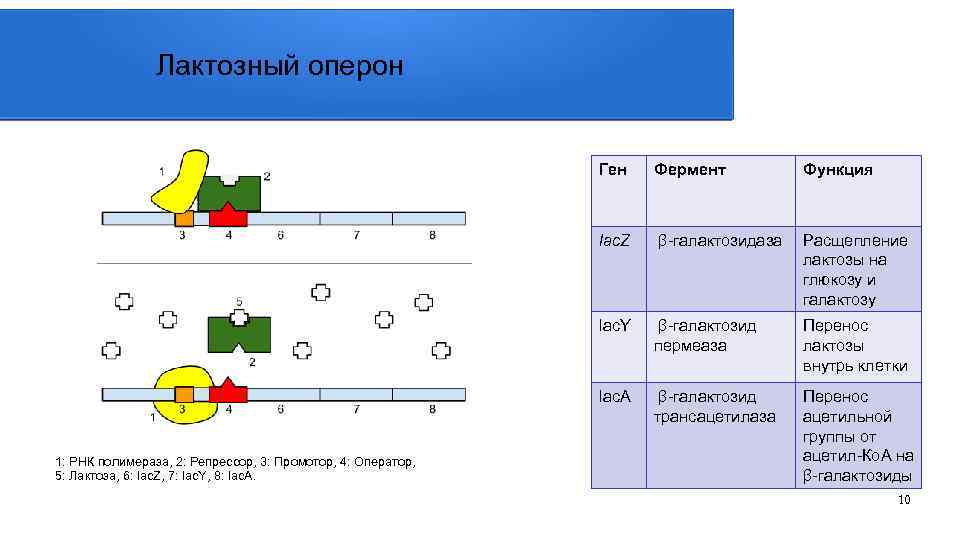 Лактозный оперон

1
2
3 4 6 7 8
5
2
1 3 4 6 7 8

1: РНК полимераза, 2: Репрессор, 3: Промотор, 4: Оператор, 5: Лактоза, 6: lacZ, 7: lacY, 8: lacA.

| Ген | Фермент | Функция |
|---|---|---|
| lacZ | β-галактозидаза | Расщепление лактозы на глюкозу и галактозу |
| lacY | β-галактозид пермеаза | Перенос лактозы внутрь клетки |
| lacA | β-галактозид трансацетилаза | Перенос ацетильной группы от ацетил-КоА на β-галактозиды |

10